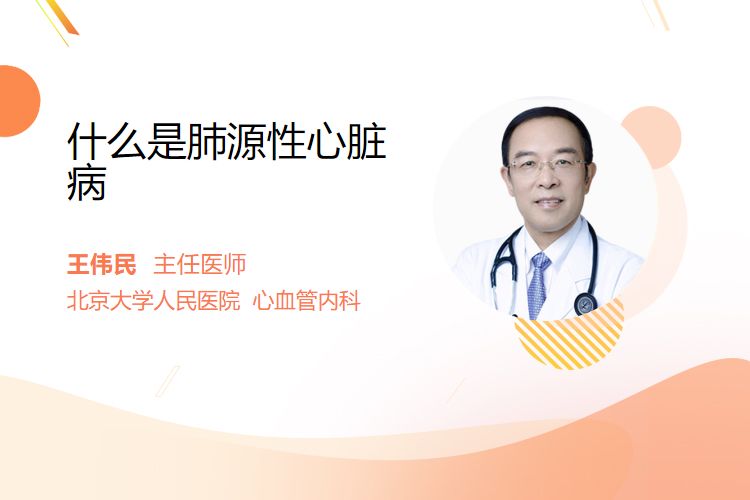 什么是肺源性心脏病

王伟民 主任医师

北京大学人民医院 心血管内科